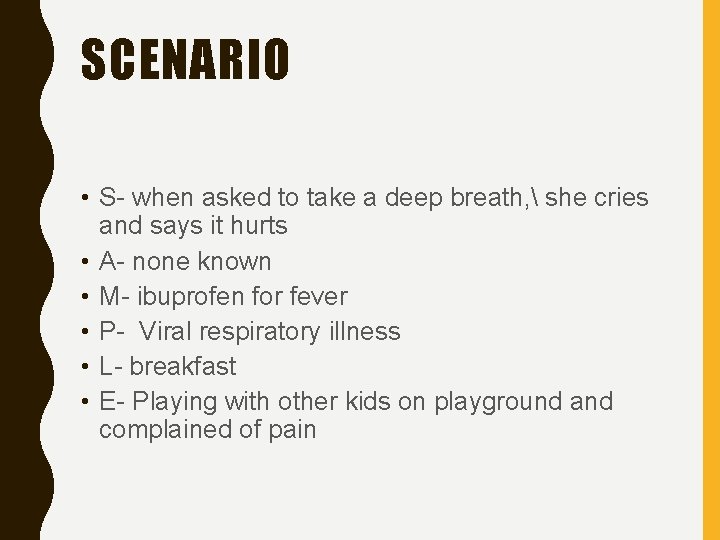 SCENARIO

• S- when asked to take a deep breath,\ she cries and says it hurts
• A- none known
• M- ibuprofen for fever
• P-  Viral respiratory illness
• L- breakfast
• E- Playing with other kids on playground and complained of pain